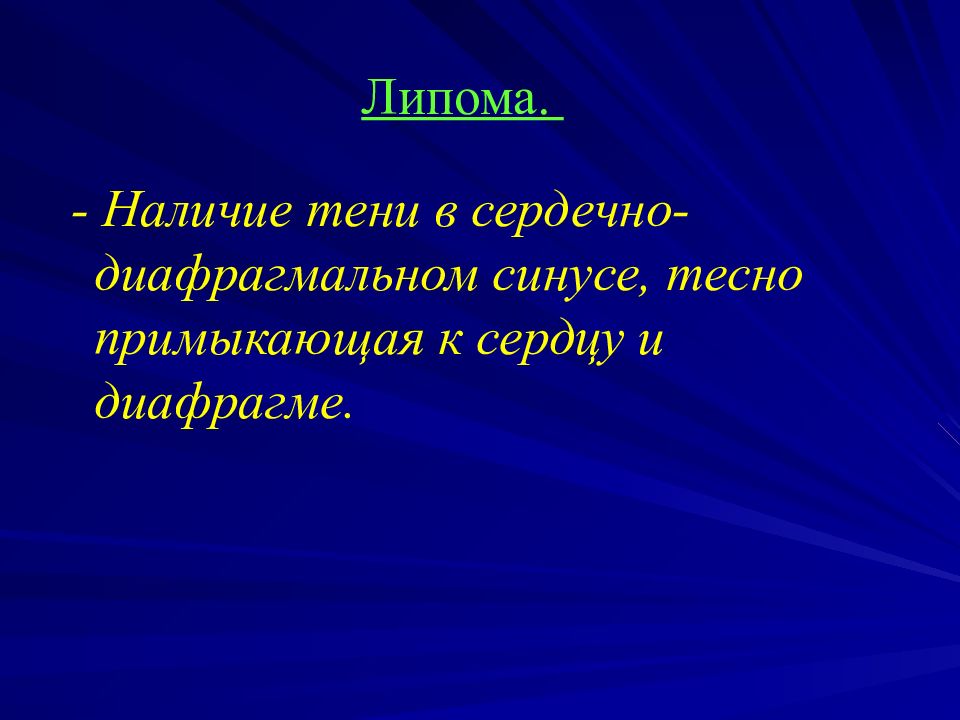 Липома.

- Наличие тени в сердечно-диафрагмальном синусе, тесно примыкающая к сердцу и диафрагме.